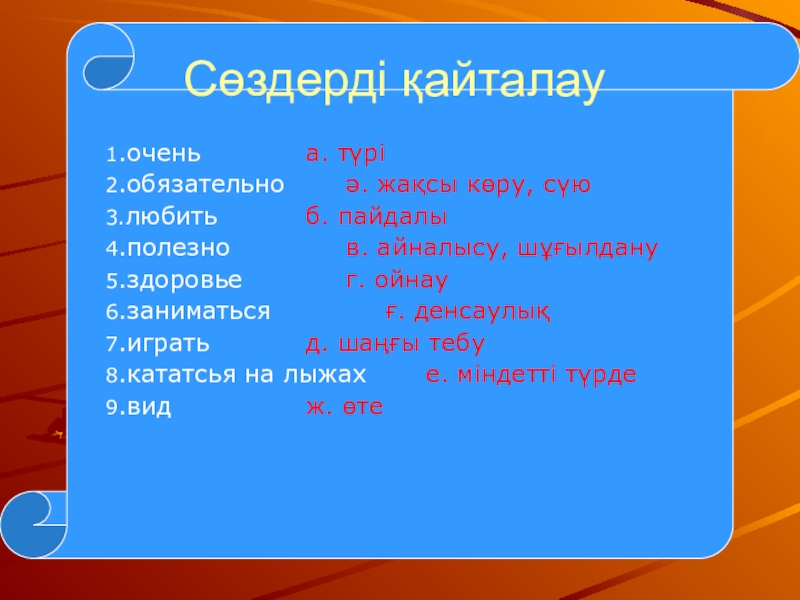 Сөздерді қайталау

1.очень а. түрі
2.обязательно ә. жақсы көру, сүю
3.любить б. пайдалы
4.полезно в. айналысу, шұғылдану
5.здоровье г. ойнау
6.заниматься ғ. денсаулық
7.играть д. шаңғы тебу
8.кататсья на лыжах е. міндетті түрде
9.вид ж. өте